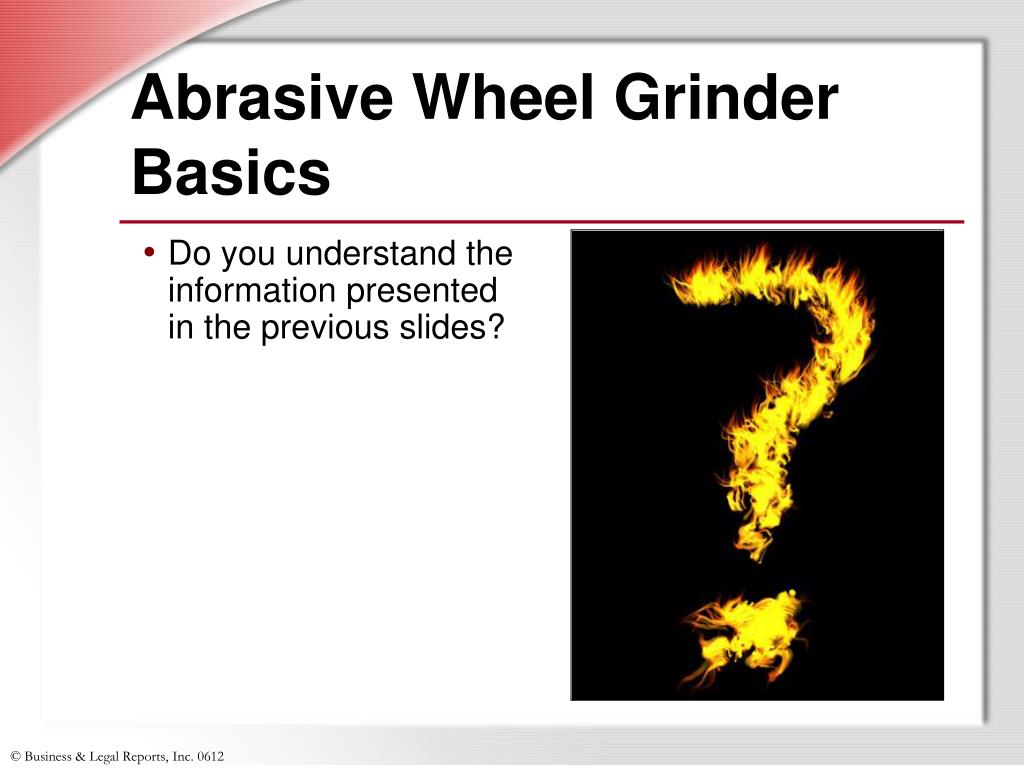 Abrasive Wheel Grinder Basics

• Do you understand the information presented in the previous slides?

© Business & Legal Reports, Inc. 0612